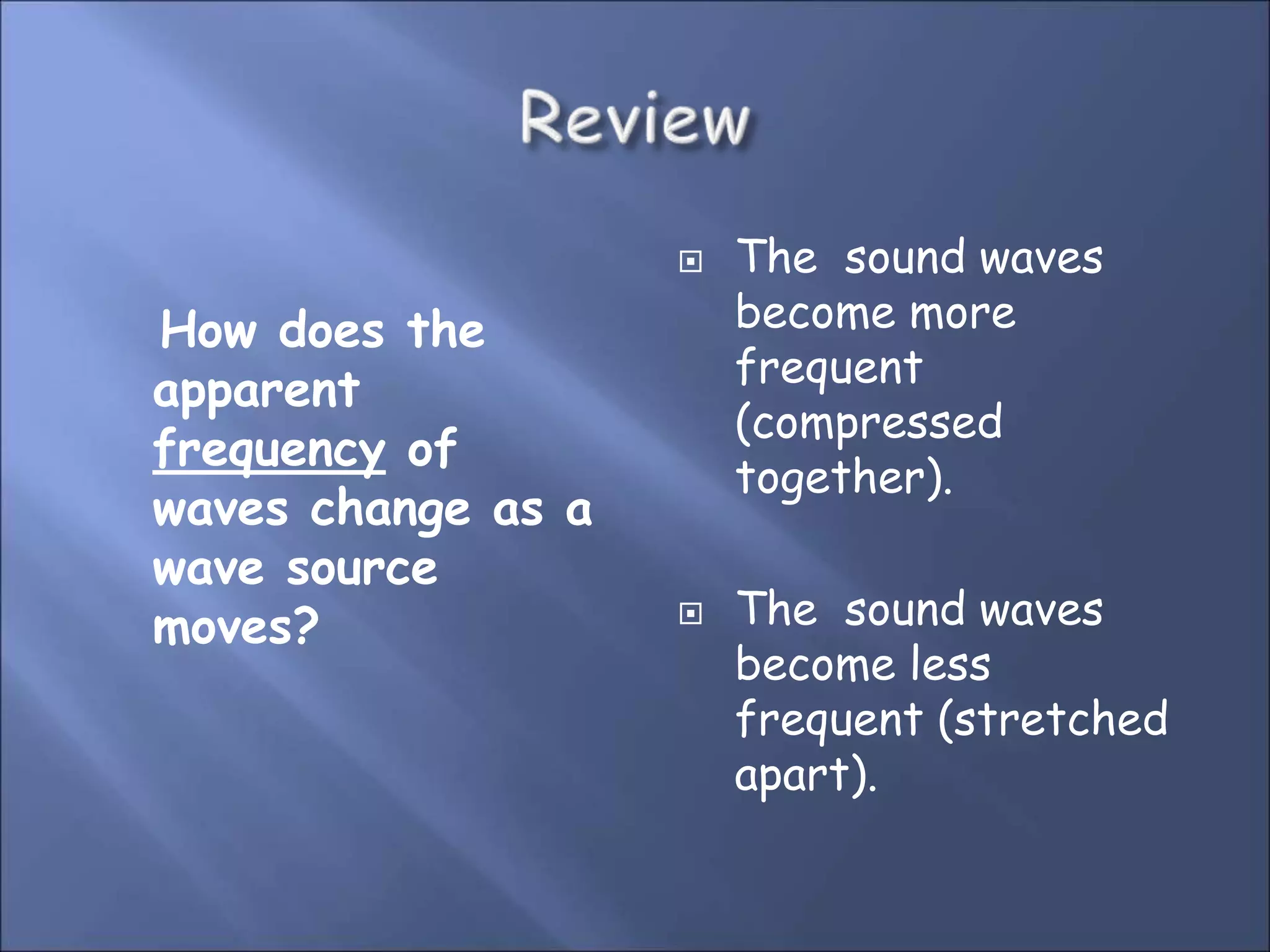 Review

How does the apparent frequency of waves change as a wave source moves?

The sound waves become more frequent (compressed together).

The sound waves become less frequent (stretched apart).